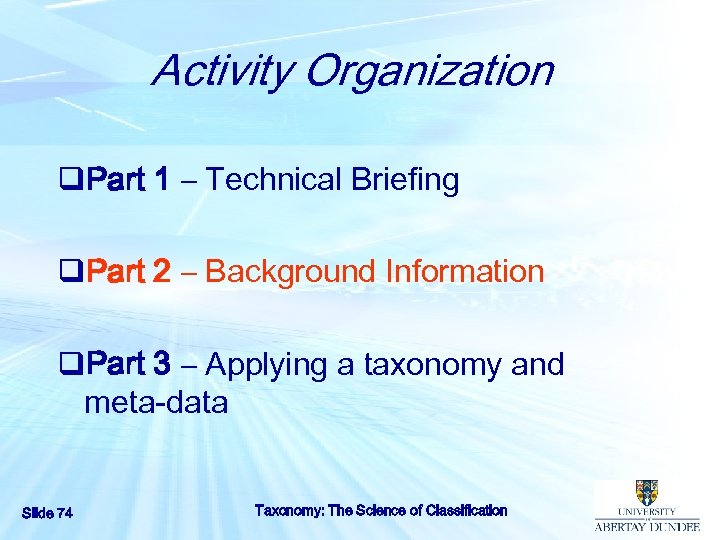 Activity Organization

❑Part 1 – Technical Briefing

❑Part 2 – Background Information

❑Part 3 – Applying a taxonomy and meta-data

Slide 74

Taxonomy: The Science of Classification

UNIVERSITY OF ABERTAY DUNDEE